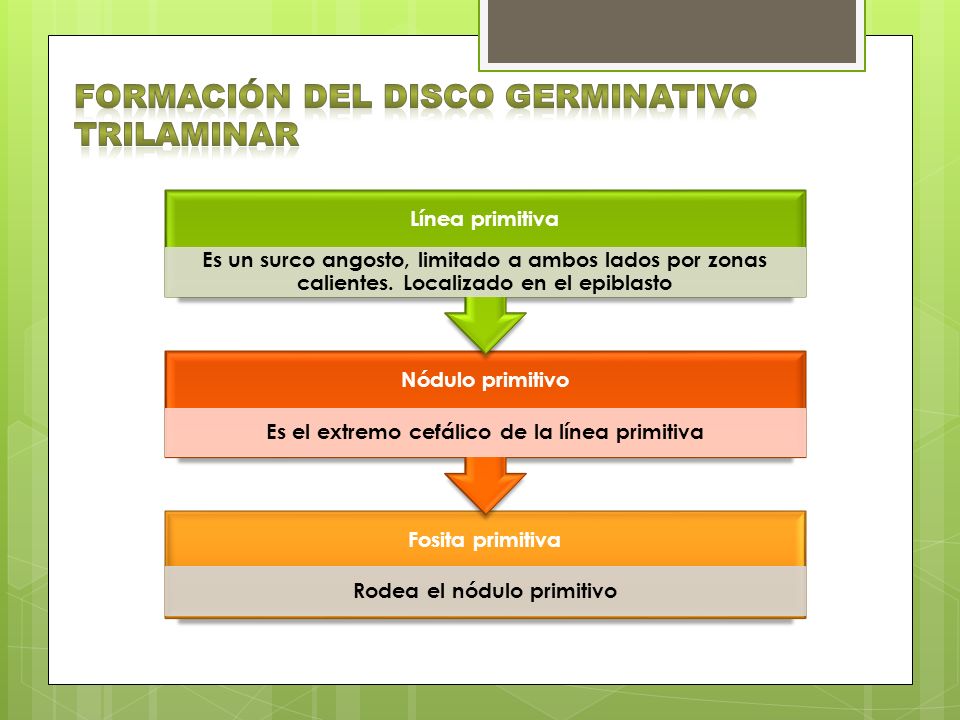 FORMACIÓN DEL DISCO GERMINATIVO TRILAMINAR

Línea primitiva

Es un surco angosto, limitado a ambos lados por zonas calientes. Localizado en el epiblasto

Nódulo primitivo

Es el extremo cefálico de la línea primitiva

Fosita primitiva

Rodea el nódulo primitivo